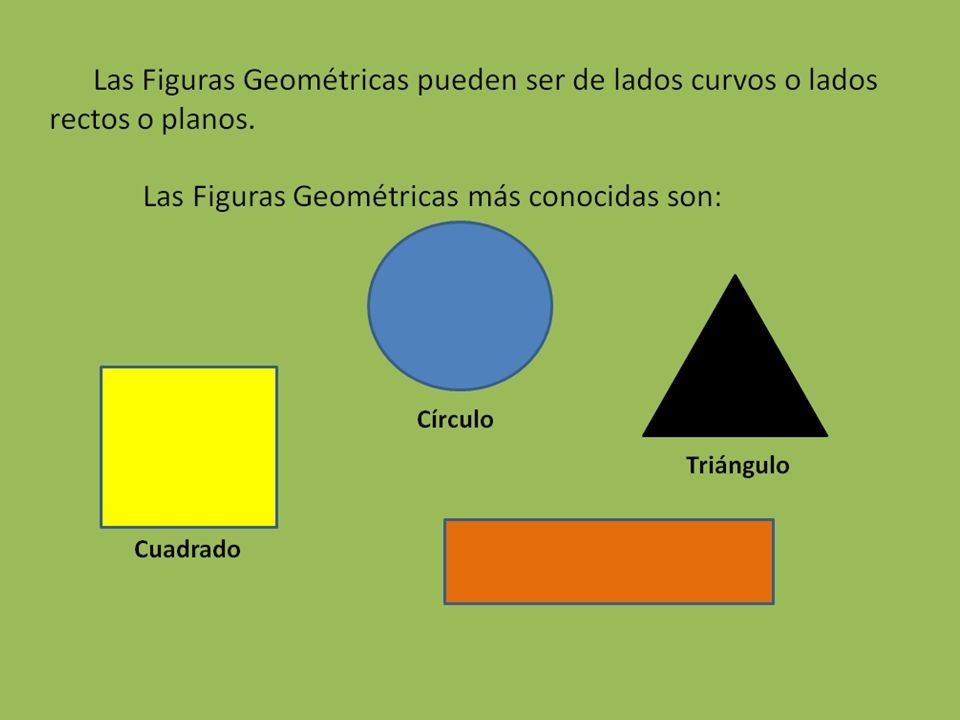 Las Figuras Geométricas pueden ser de lados curvos o lados rectos o planos.

Las Figuras Geométricas más conocidas son:

Círculo

Triángulo

Cuadrado